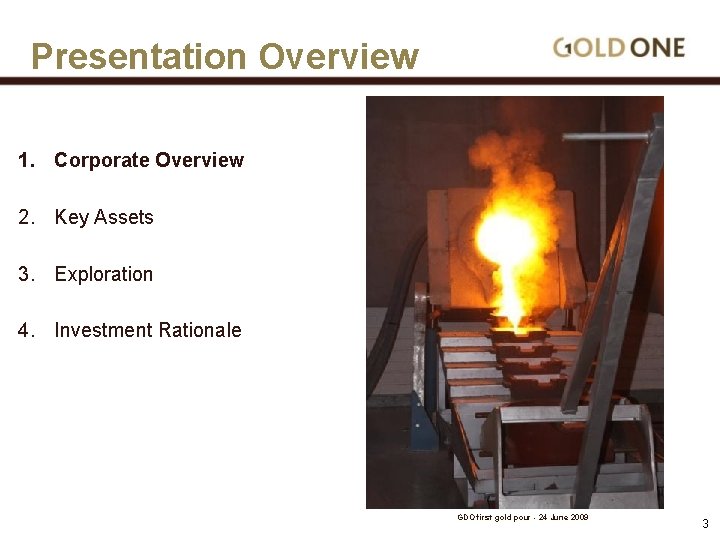 Presentation Overview

GOLD ONE

1. Corporate Overview

2. Key Assets

3. Exploration

4. Investment Rationale

GDO first gold pour - 24 June 2009

3